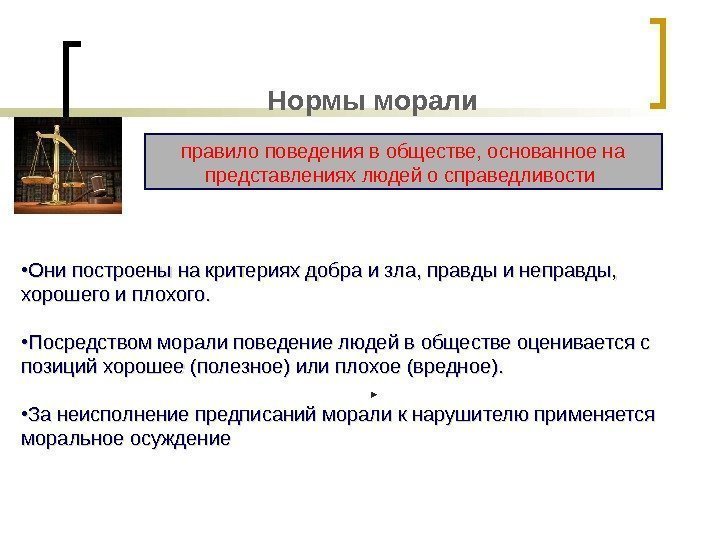 Нормы морали

правило поведения в обществе, основанное на представлениях людей о справедливости

•Они построены на критериях добра и зла, правды и неправды, хорошего и плохого.

•Посредством морали поведение людей в обществе оценивается с позиций хорошее (полезное) или плохое (вредное).

•За неисполнение предписаний морали к нарушителю применяется моральное осуждение